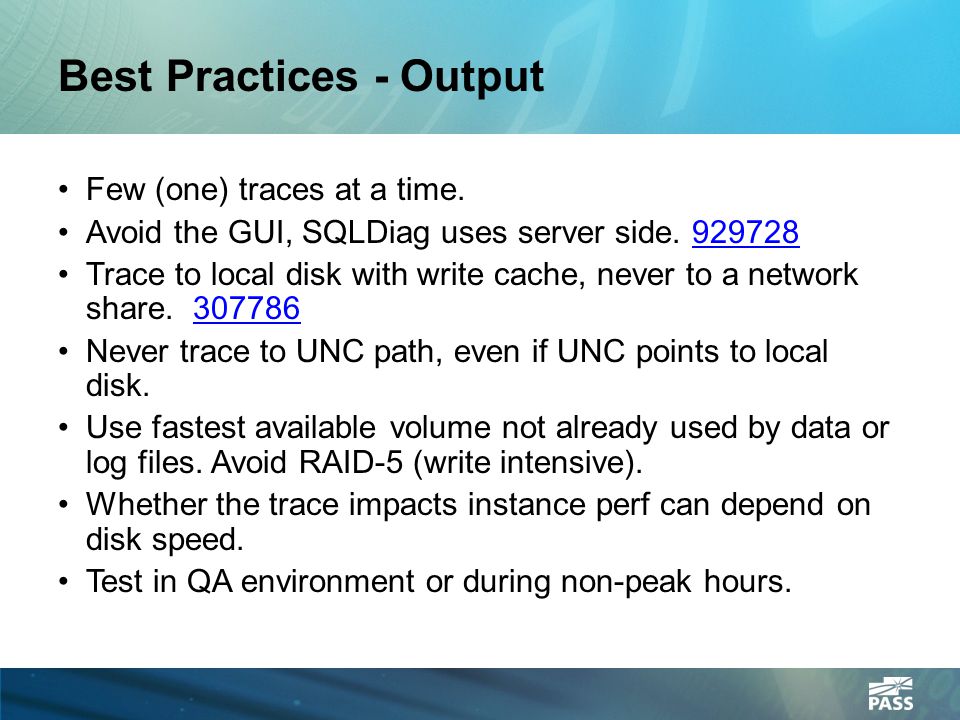 Best Practices - Output

• Few (one) traces at a time.
• Avoid the GUI, SQLDiag uses server side. 929728
• Trace to local disk with write cache, never to a network share. 307786
• Never trace to UNC path, even if UNC points to local disk.
• Use fastest available volume not already used by data or log files. Avoid RAID-5 (write intensive).
• Whether the trace impacts instance perf can depend on disk speed.
• Test in QA environment or during non-peak hours.

PASS